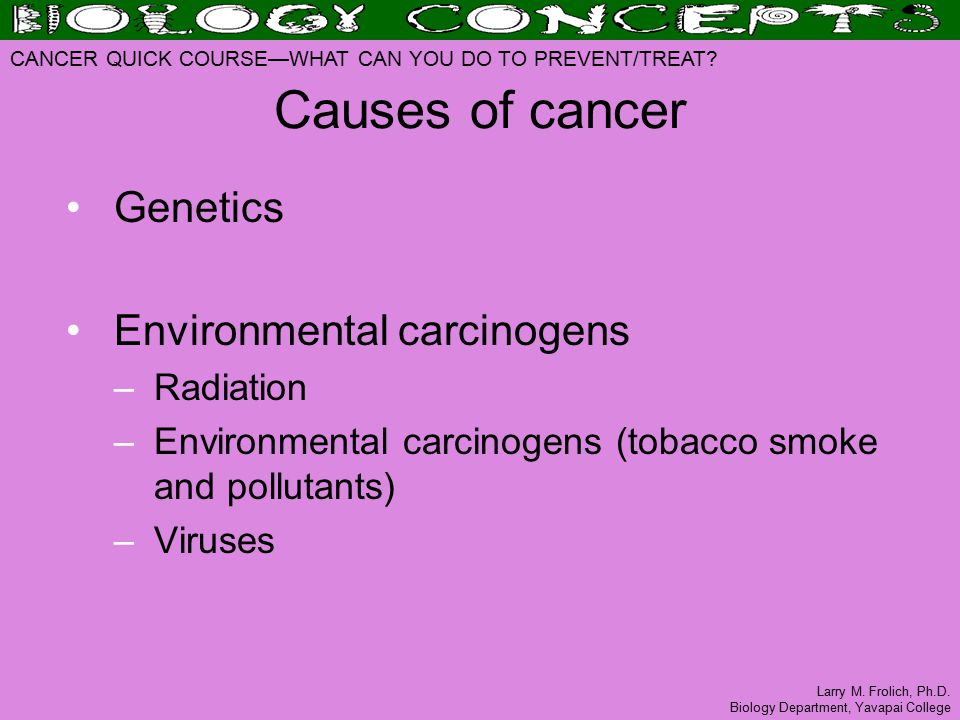 BIOLOGY CONCEPTS

CANCER QUICK COURSE—WHAT CAN YOU DO TO PREVENT/TREAT?

Causes of cancer

• Genetics

• Environmental carcinogens
– Radiation
– Environmental carcinogens (tobacco smoke and pollutants)
– Viruses

Larry M. Frolich, Ph.D.
Biology Department, Yavapai College